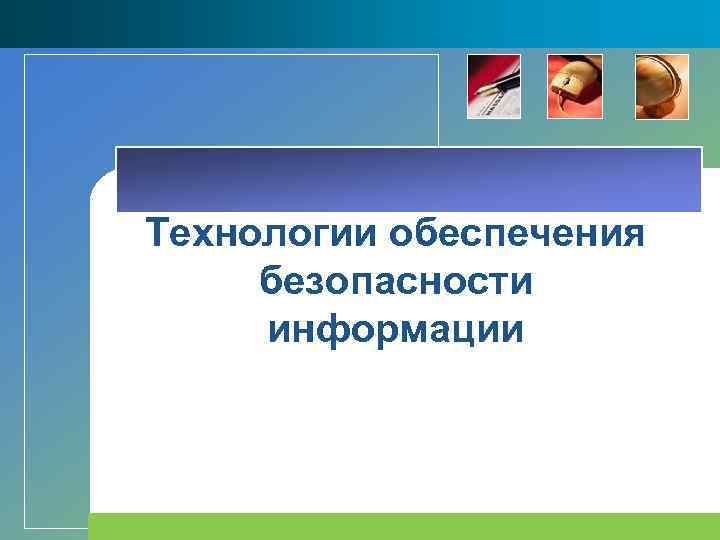 Технологии обеспечения безопасности информации